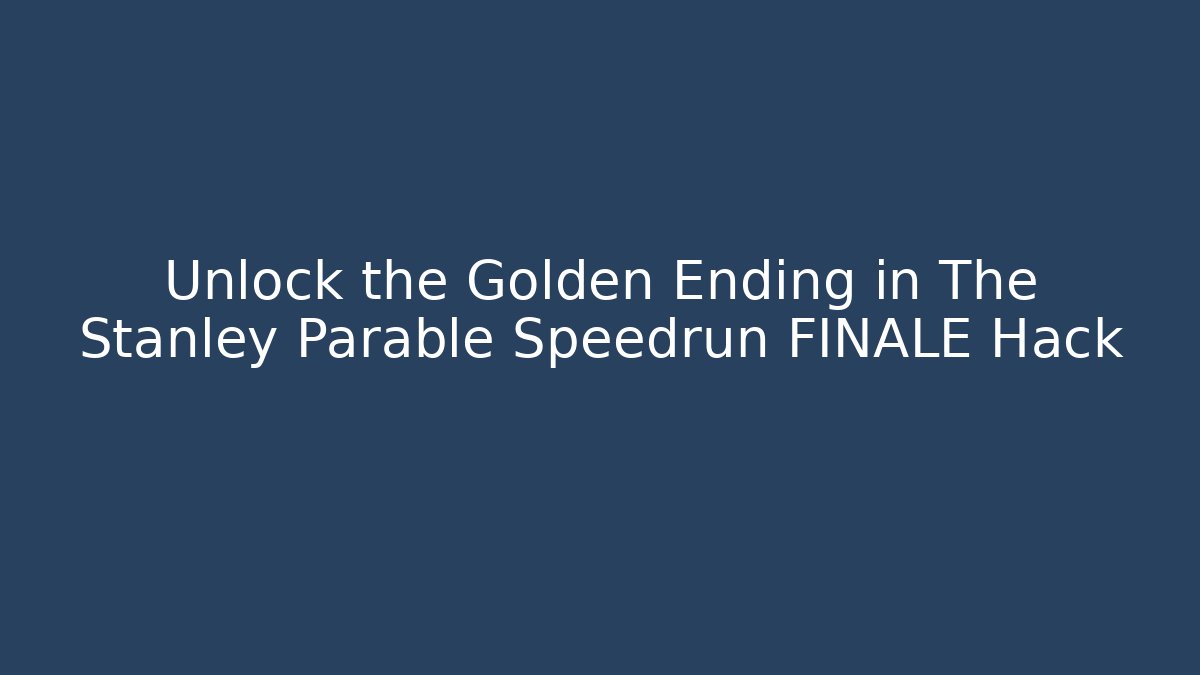 Unlock the Golden Ending in The Stanley Parable Speedrun FINALE Hack